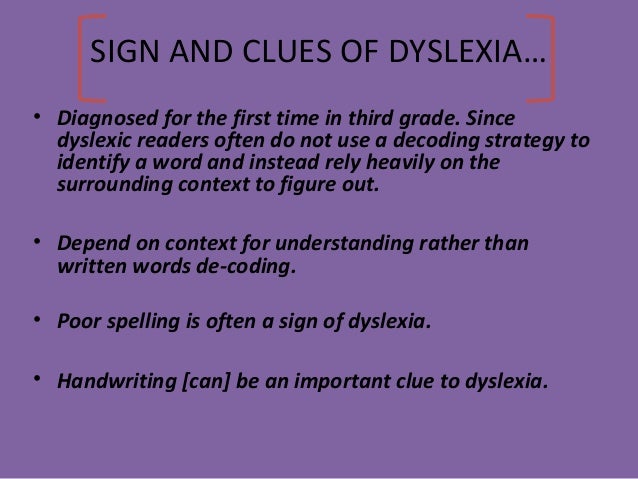 SIGN AND CLUES OF DYSLEXIA…

• Diagnosed for the first time in third grade. Since dyslexic readers often do not use a decoding strategy to identify a word and instead rely heavily on the surrounding context to figure out.

• Depend on context for understanding rather than written words de-coding.

• Poor spelling is often a sign of dyslexia.

• Handwriting [can] be an important clue to dyslexia.